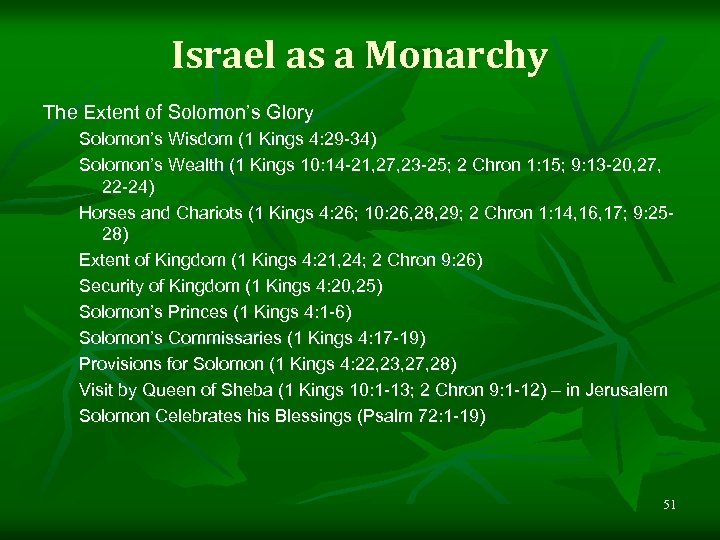 Israel as a Monarchy

The Extent of Solomon's Glory

Solomon's Wisdom (1 Kings 4:29-34)

Solomon's Wealth (1 Kings 10:14-21,27,23-25; 2 Chron 1:15; 9:13-20,27, 22-24)

Horses and Chariots (1 Kings 4:26; 10:26,28,29; 2 Chron 1:14,16,17; 9:25-28)

Extent of Kingdom (1 Kings 4:21,24; 2 Chron 9:26)

Security of Kingdom (1 Kings 4:20,25)

Solomon's Princes (1 Kings 4:1-6)

Solomon's Commissaries (1 Kings 4:17-19)

Provisions for Solomon (1 Kings 4:22,23,27,28)

Visit by Queen of Sheba (1 Kings 10:1-13; 2 Chron 9:1-12) – in Jerusalem

Solomon Celebrates his Blessings (Psalm 72:1-19)

51